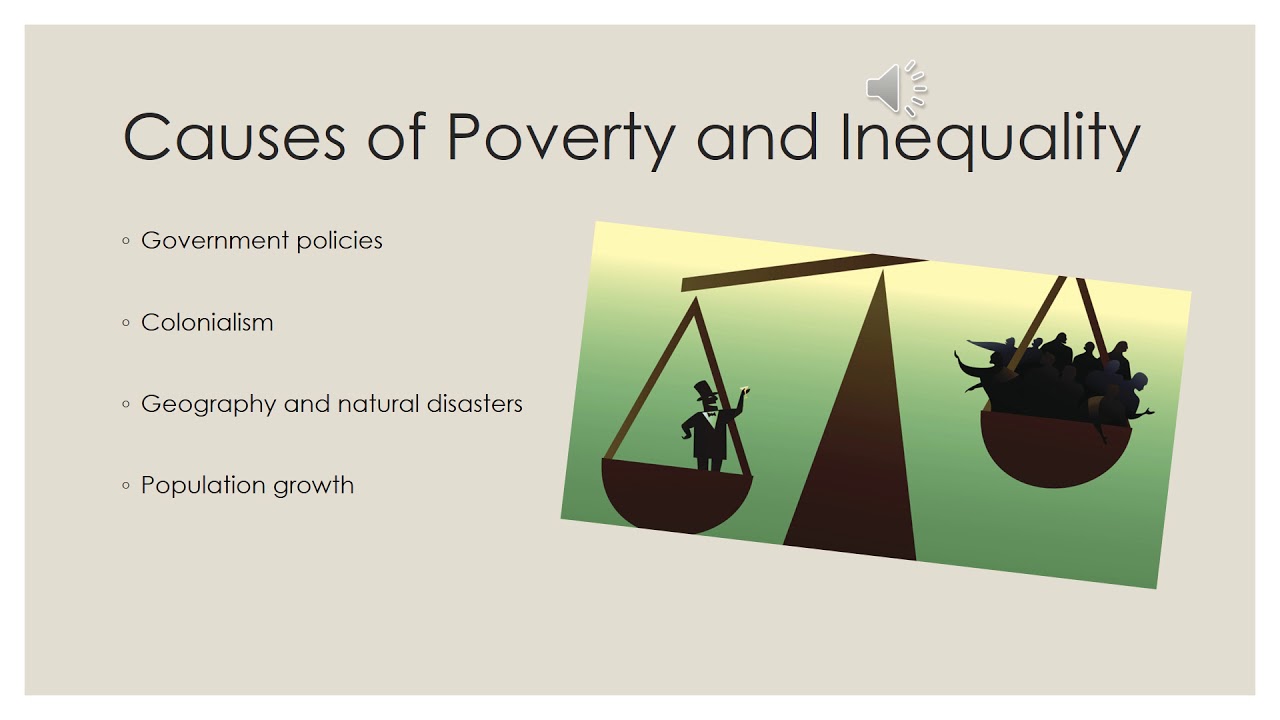 Causes of Poverty and Inequality

◦ Government policies

◦ Colonialism

◦ Geography and natural disasters

◦ Population growth